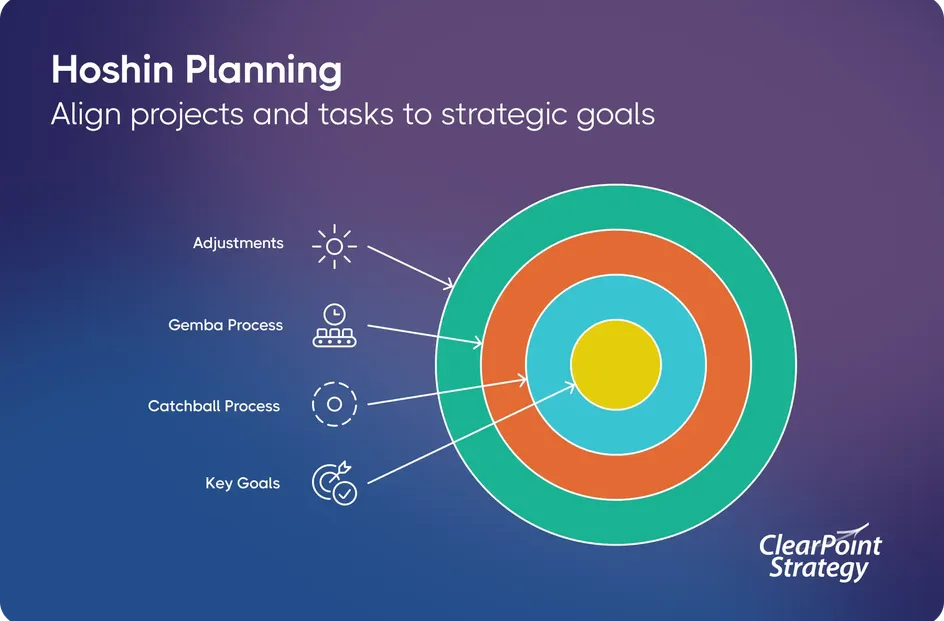 Hoshin Planning
Align projects and tasks to strategic goals

Adjustments

Gemba Process

Catchball Process

Key Goals

ClearPoint Strategy